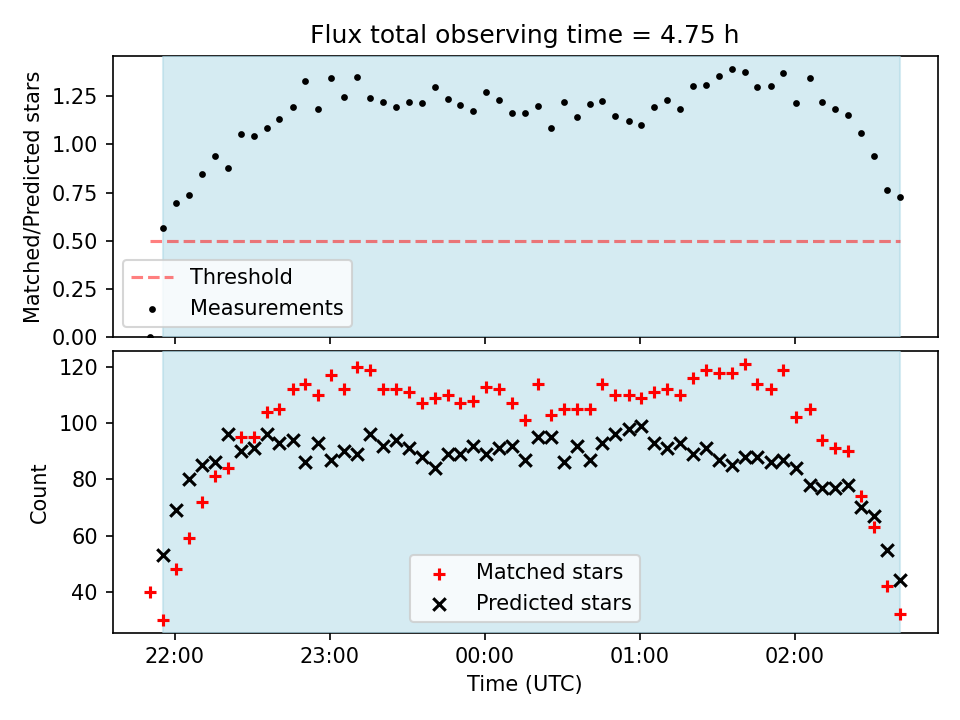 Flux total observing time = 4.75 h

Matched/Predicted stars

1.25
1.00
0.75
0.50
0.25
0.00

Threshold
Measurements

Count

120
100
80
60
40

Matched stars
Predicted stars

22:00
23:00
00:00
01:00
02:00

Time (UTC)